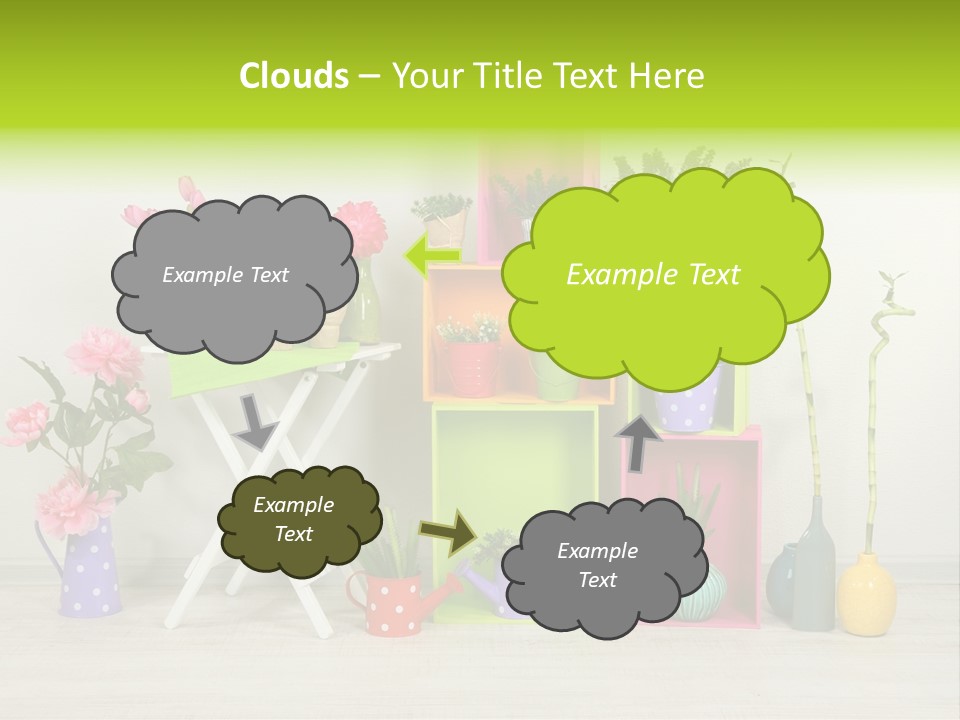 Clouds – Your Title Text Here

Example Text

Example Text

Example Text

Example Text